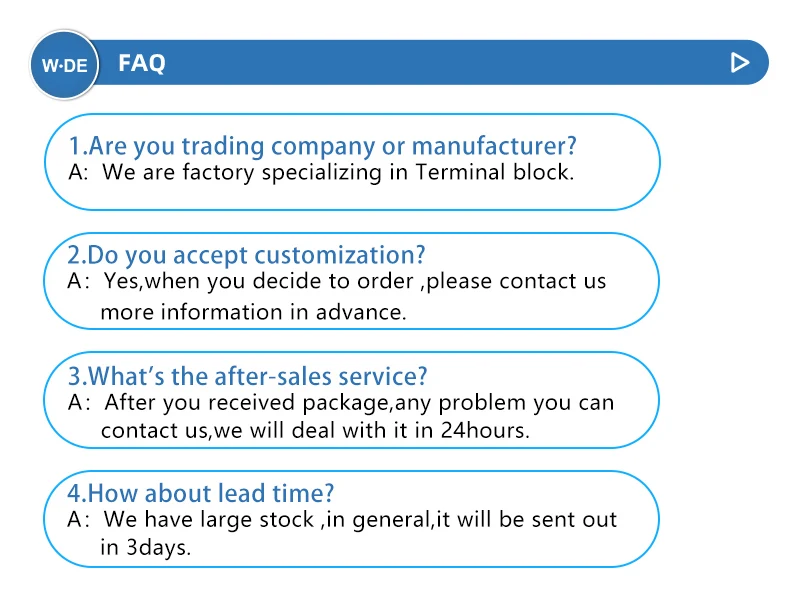 W·DE FAQ

1.Are you trading company or manufacturer?
A: We are factory specializing in Terminal block.

2.Do you accept customization?
A: Yes,when you decide to order ,please contact us more information in advance.

3.What's the after-sales service?
A: After you received package,any problem you can contact us,we will deal with it in 24hours.

4.How about lead time?
A: We have large stock ,in general,it will be sent out in 3days.